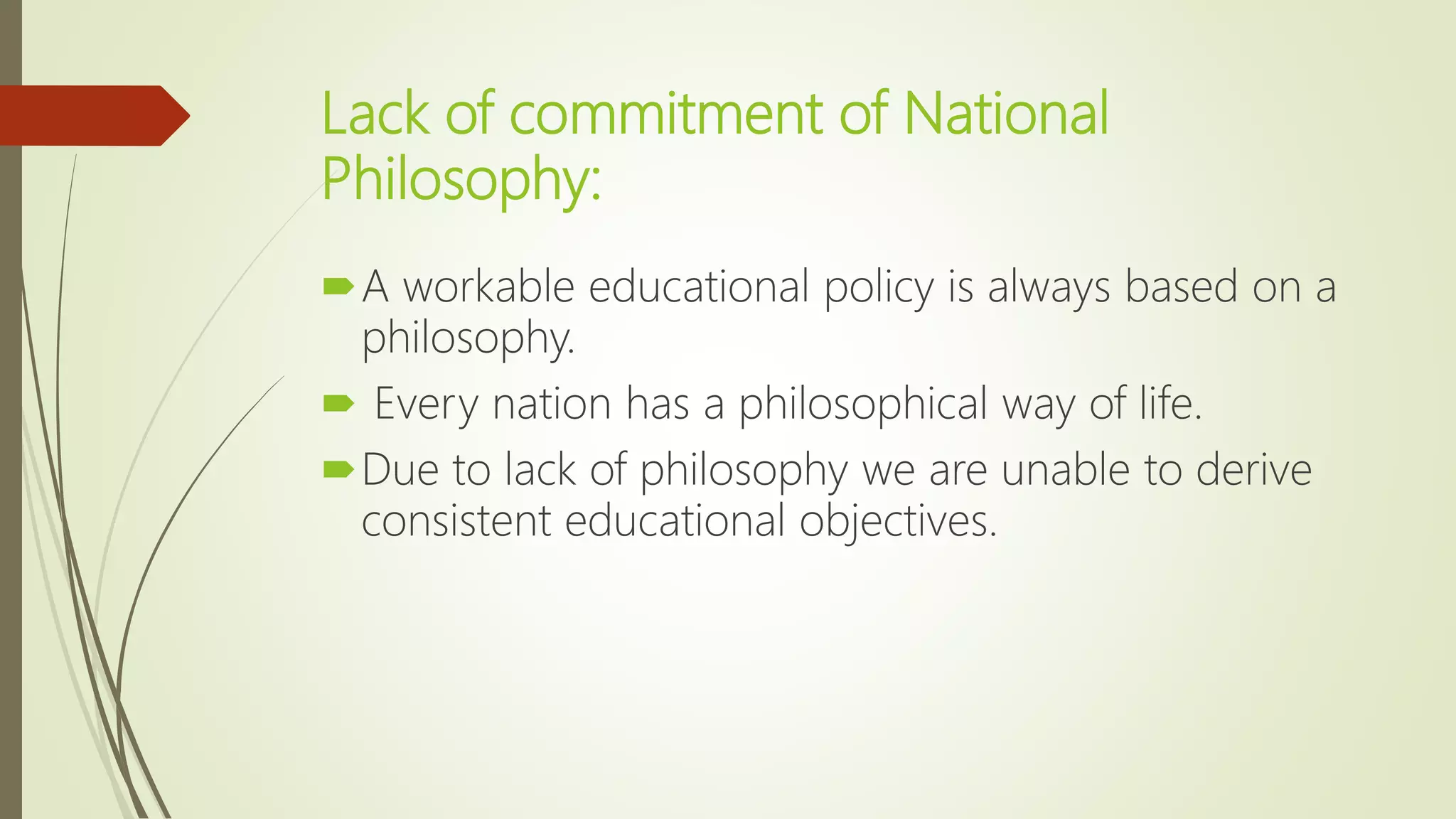 Lack of commitment of National Philosophy:

A workable educational policy is always based on a philosophy.

Every nation has a philosophical way of life.

Due to lack of philosophy we are unable to derive consistent educational objectives.